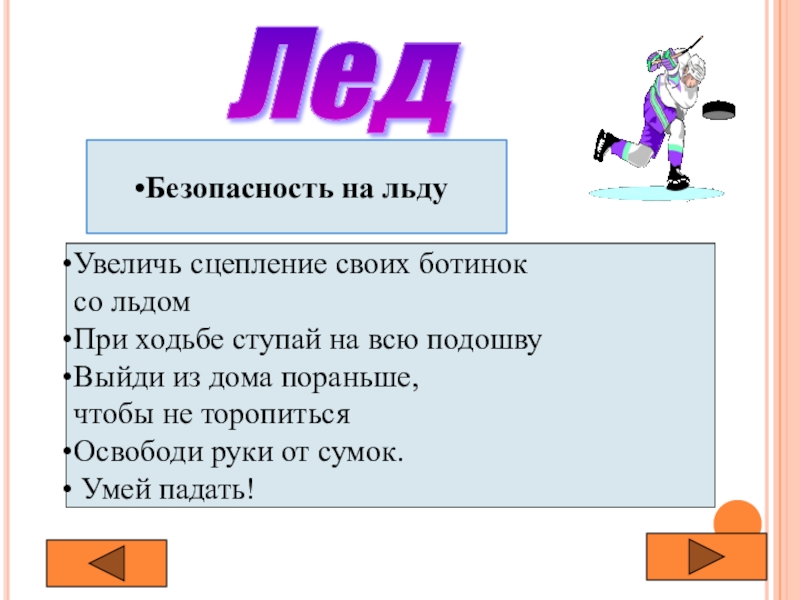 Лед

•Безопасность на льду

•Увеличь сцепление своих ботинок со льдом
•При ходьбе ступай на всю подошву
•Выйди из дома пораньше, чтобы не торопиться
•Освободи руки от сумок.
• Умей падать!